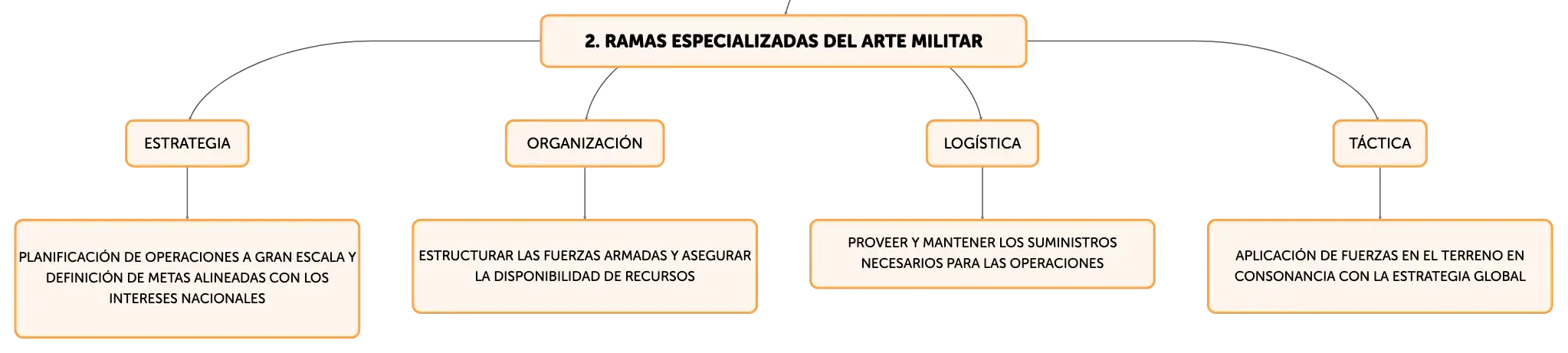 2. RAMAS ESPECIALIZADAS DEL ARTE MILITAR

ESTRATEGIA

PLANIFICACIÓN DE OPERACIONES A GRAN ESCALA Y DEFINICIÓN DE METAS ALINEADAS CON LOS INTERESES NACIONALES

ORGANIZACIÓN

ESTRUCTURAR LAS FUERZAS ARMADAS Y ASEGURAR LA DISPONIBILIDAD DE RECURSOS

LOGÍSTICA

PROVEER Y MANTENER LOS SUMINISTROS NECESARIOS PARA LAS OPERACIONES

TÁCTICA

APLICACIÓN DE FUERZAS EN EL TERRENO EN CONSONANCIA CON LA ESTRATEGIA GLOBAL